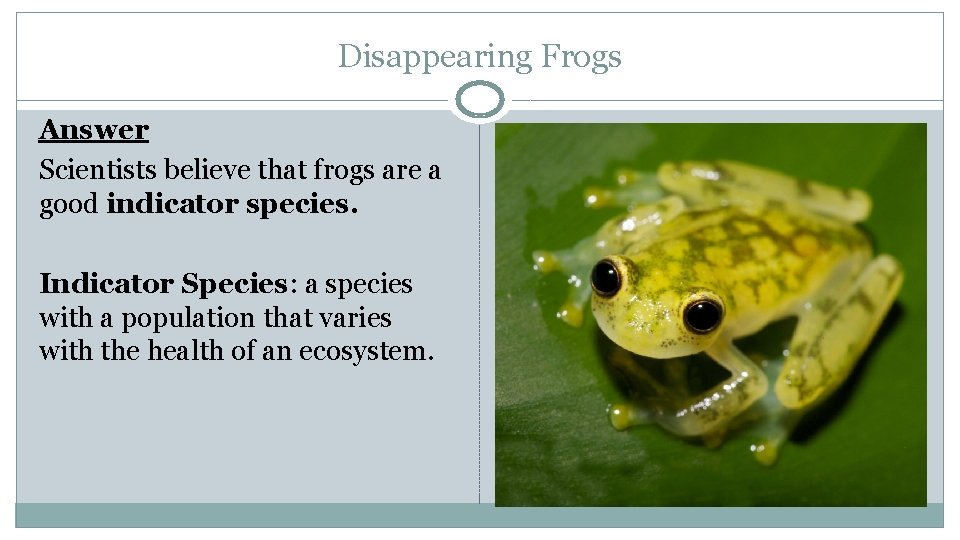 Disappearing Frogs

Answer
Scientists believe that frogs are a good indicator species.

Indicator Species: a species with a population that varies with the health of an ecosystem.